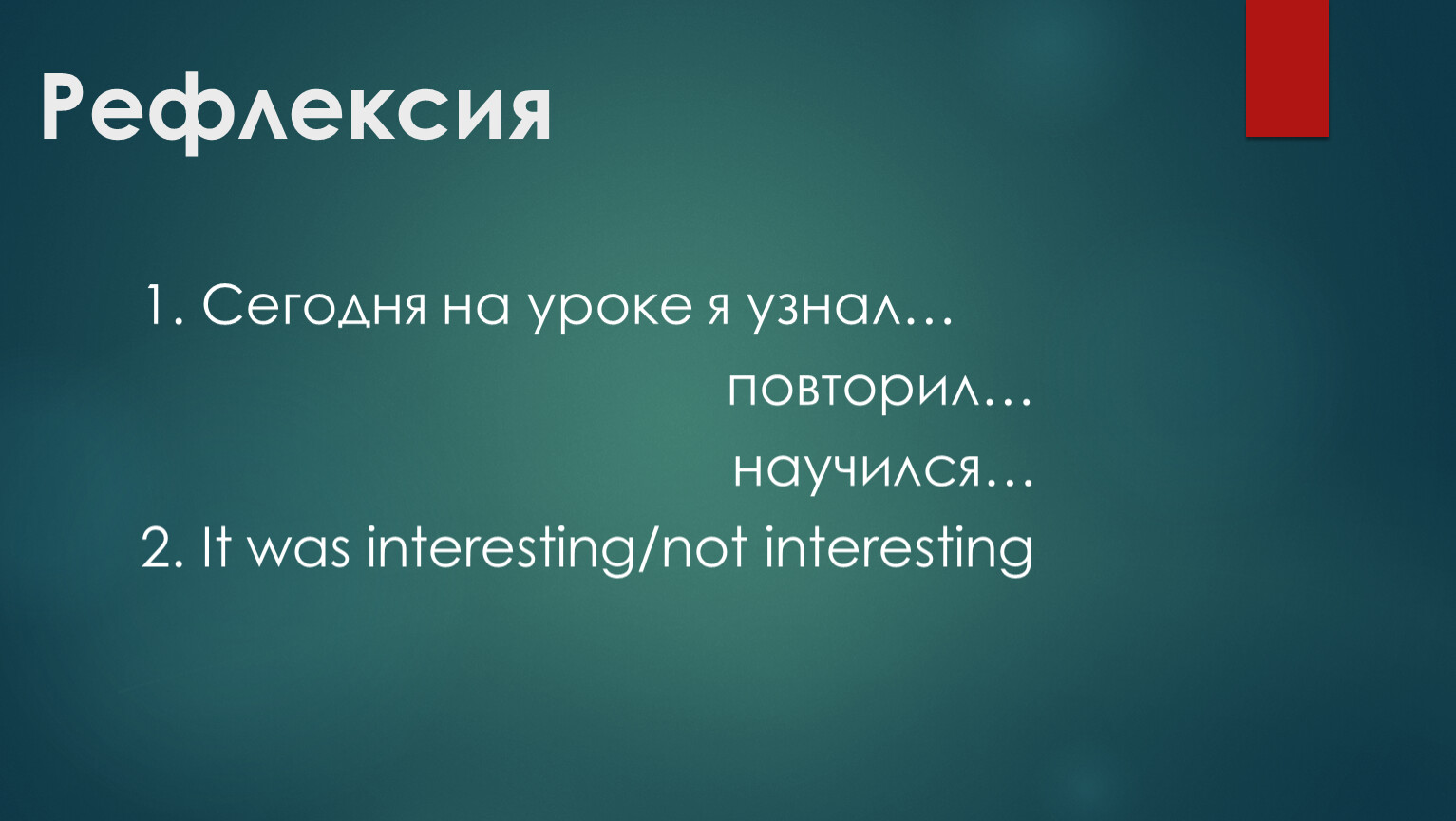 Рефлексия

1. Сегодня на уроке я узнал…

повторил…

научился…

2. It was interesting/not interesting